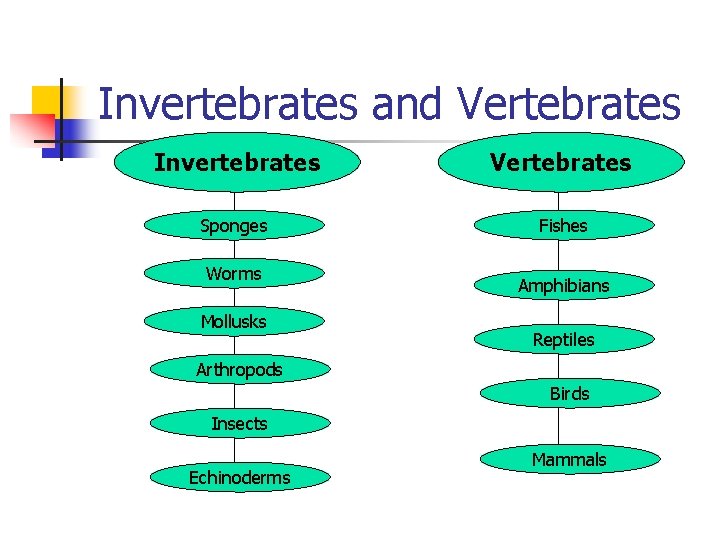 Invertebrates and Vertebrates

Invertebrates

Sponges

Worms

Mollusks

Arthropods

Insects

Echinoderms

Vertebrates

Fishes

Amphibians

Reptiles

Birds

Mammals